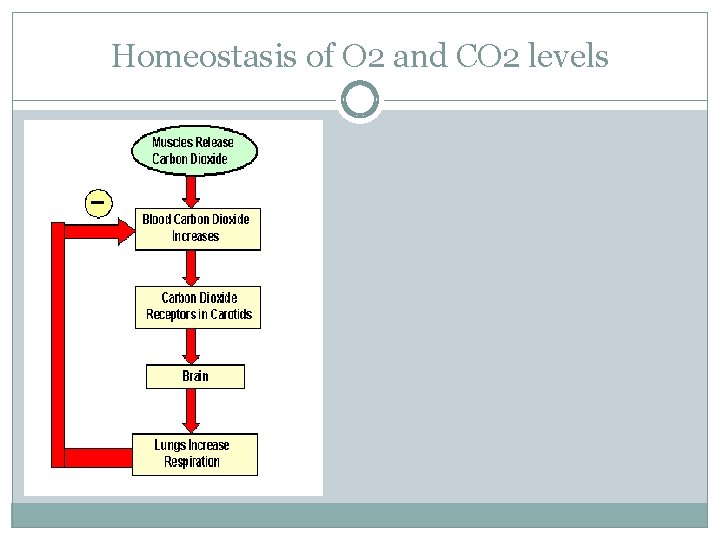 Homeostasis of O2 and CO2 levels

Muscles Release Carbon Dioxide

−

Blood Carbon Dioxide Increases

Carbon Dioxide Receptors in Carotids

Brain

Lungs Increase Respiration